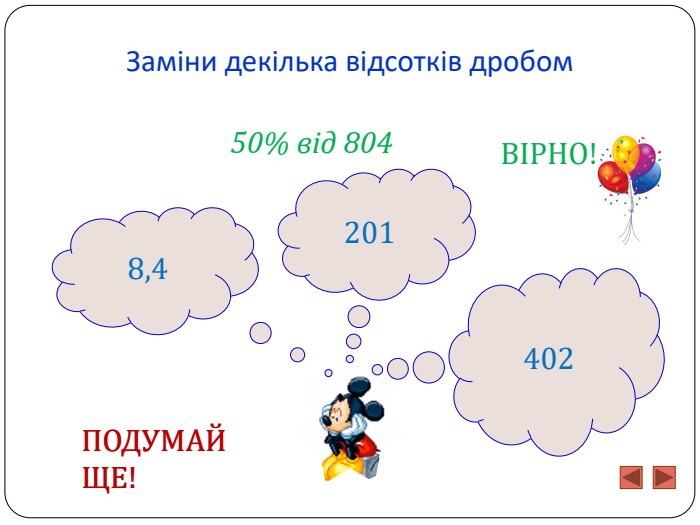 Заміни декілька відсотків дробом

50% від 804

ВІРНО!

8,4

201

402

ПОДУМАЙ ЩЕ!